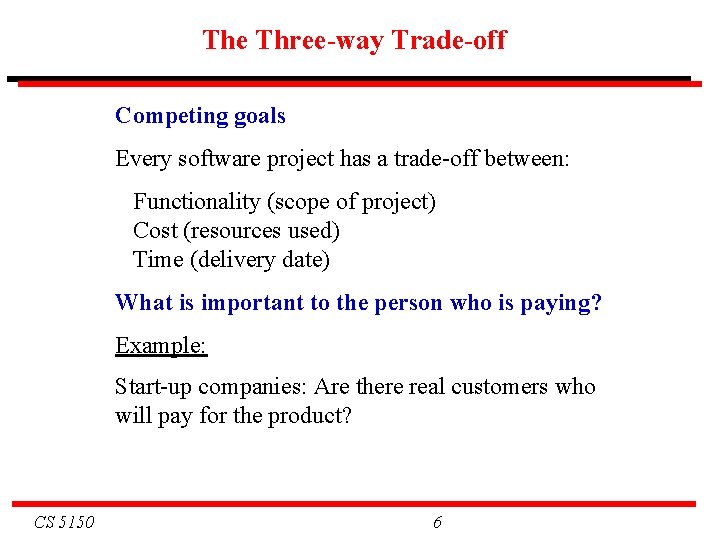 The Three-way Trade-off

Competing goals

Every software project has a trade-off between:

Functionality (scope of project)
Cost (resources used)
Time (delivery date)

What is important to the person who is paying?

Example:

Start-up companies: Are there real customers who will pay for the product?

CS 5150

6